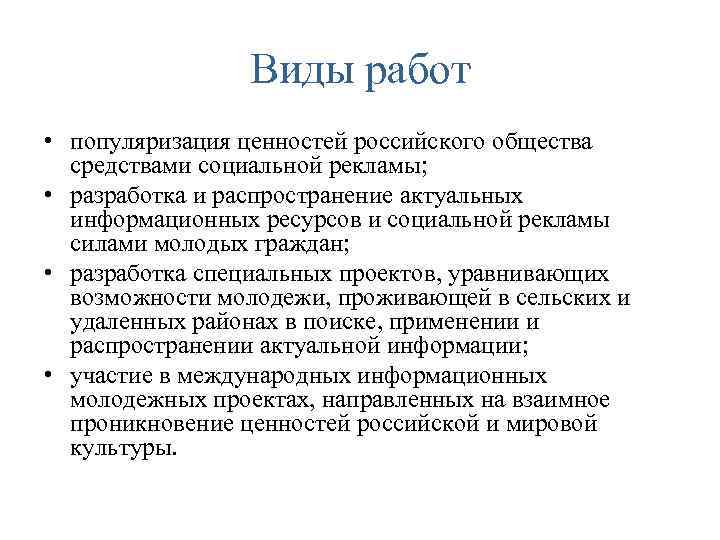 Виды работ

• популяризация ценностей российского общества средствами социальной рекламы;
• разработка и распространение актуальных информационных ресурсов и социальной рекламы силами молодых граждан;
• разработка специальных проектов, уравнивающих возможности молодежи, проживающей в сельских и удаленных районах в поиске, применении и распространении актуальной информации;
• участие в международных информационных молодежных проектах, направленных на взаимное проникновение ценностей российской и мировой культуры.